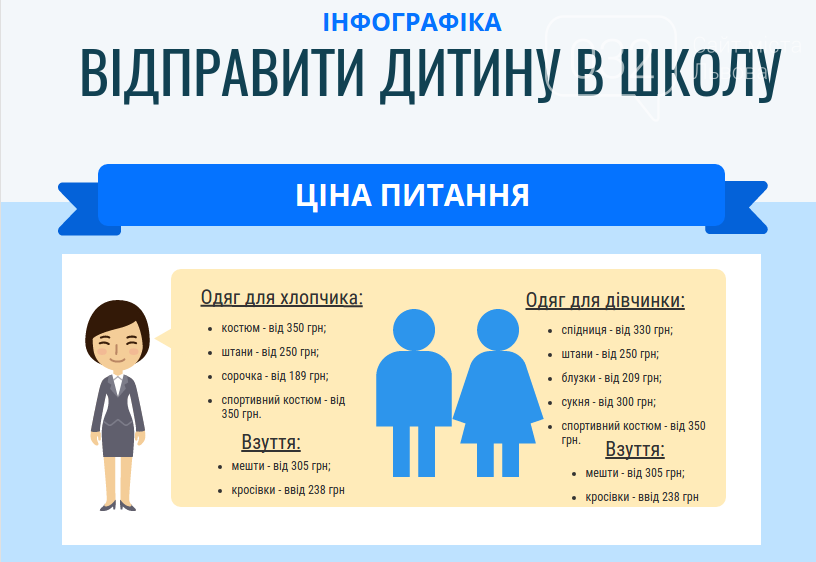 ІНФОГРАФІКА

ВІДПРАВИТИ ДИТИНУ В ШКОЛУ

ЦІНА ПИТАННЯ

Одяг для хлопчика:

- костюм - від 350 грн;
- штани - від 250 грн;
- сорочка - від 189 грн;
- спортивний костюм - від 350 грн.

Взуття:

- мешти - від 305 грн;
- кросівки - ввід 238 грн

Одяг для дівчинки:

- спідниця - від 330 грн;
- штани - від 250 грн;
- блузки - від 209 грн;
- сукня - від 300 грн;
- спортивний костюм - від 350 грн.

Взуття:

- мешти - від 305 грн;
- кросівки - ввід 238 грн